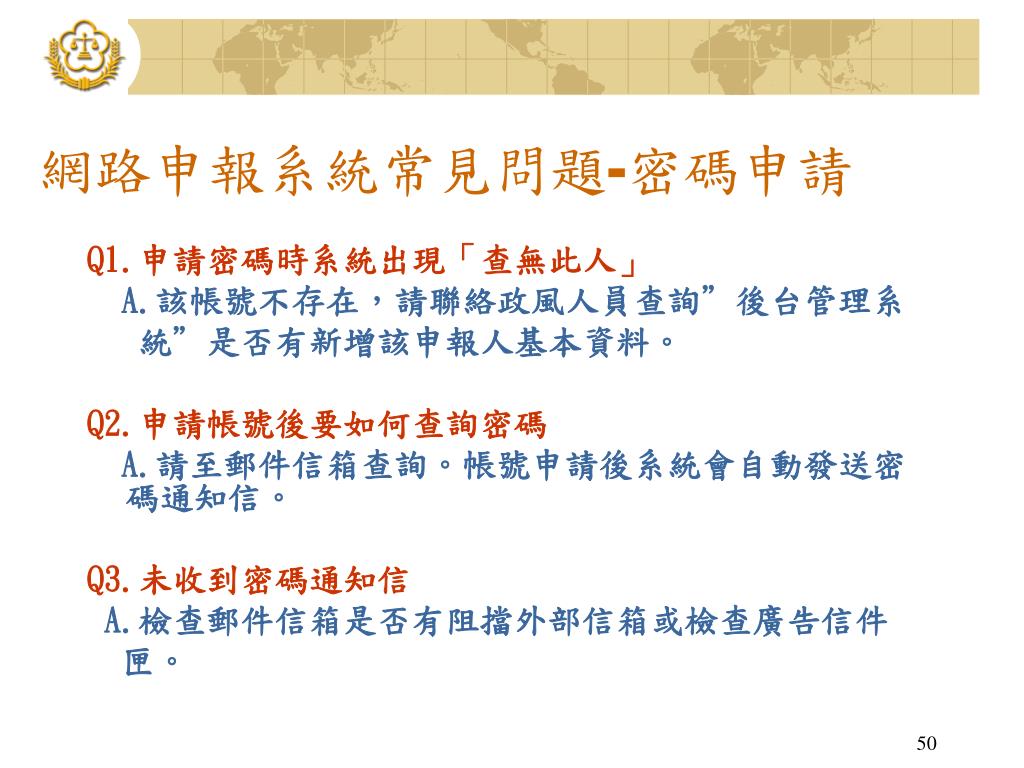 網路申報系統常見問題-密碼申請

Q1.申請密碼時系統出現「查無此人」

A.該帳號不存在，請聯絡政風人員查詢”後台管理系統”是否有新增該申報人基本資料。

Q2.申請帳號後要如何查詢密碼

A.請至郵件信箱查詢。帳號申請後系統會自動發送密碼通知信。

Q3.未收到密碼通知信

A.檢查郵件信箱是否有阻擋外部信箱或檢查廣告信件匣。

50